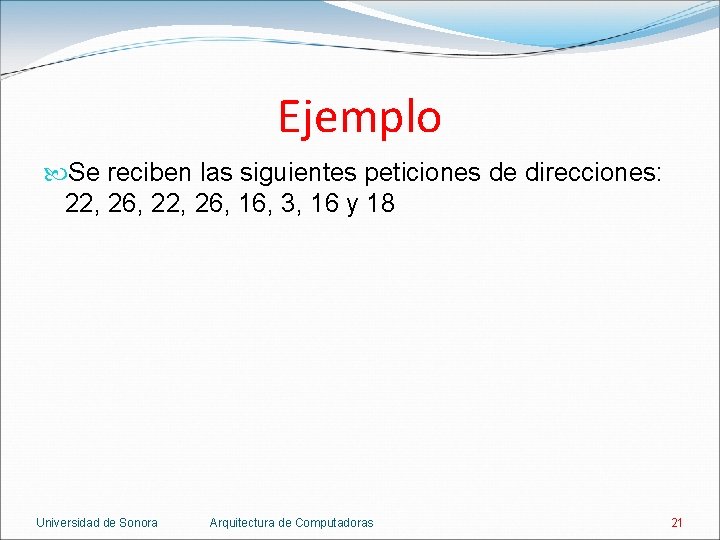 Ejemplo

Se reciben las siguientes peticiones de direcciones: 22, 26, 22, 26, 16, 3, 16 y 18

Universidad de Sonora    Arquitectura de Computadoras    21